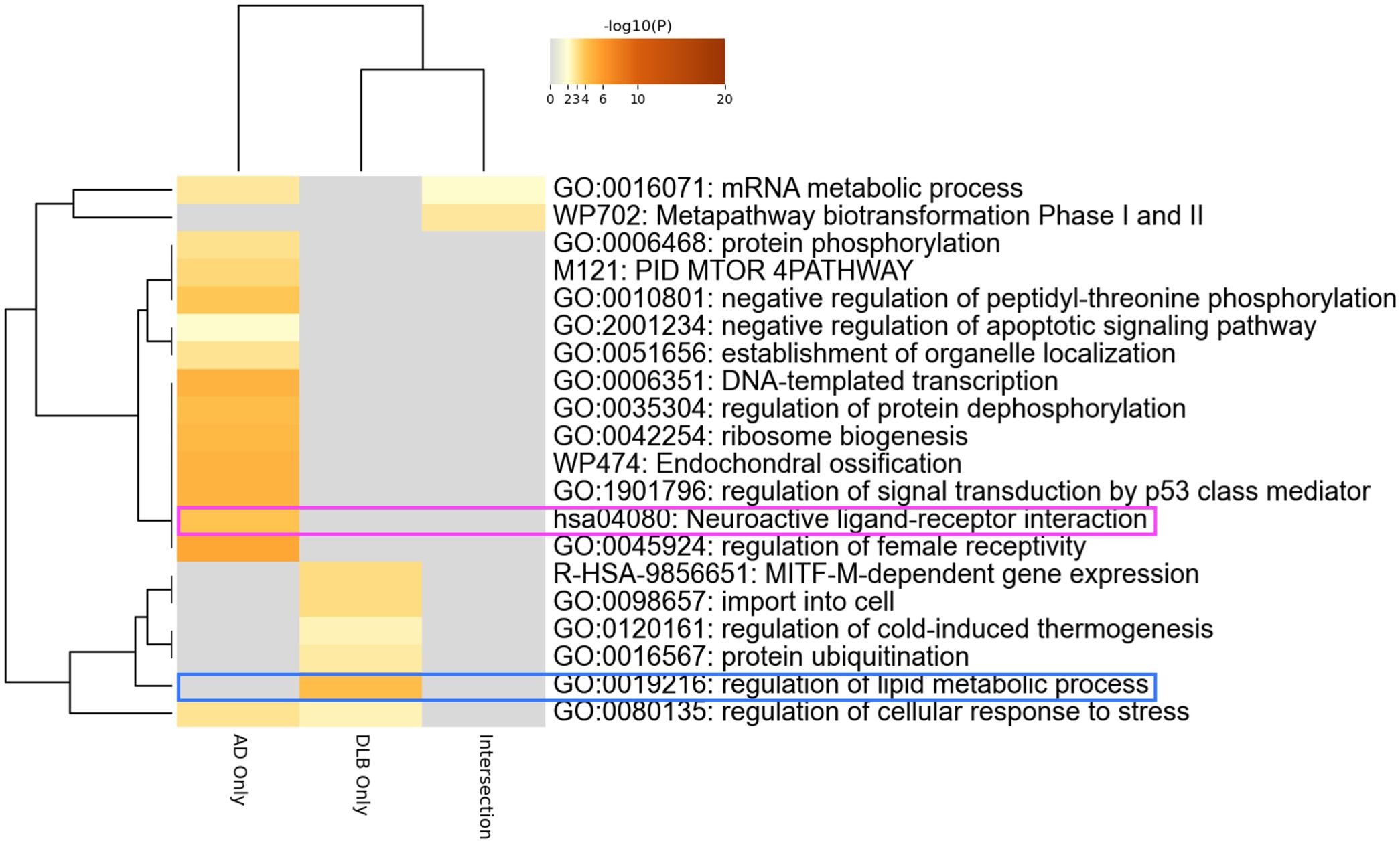 -log10(P)

0 2 3 4 6 10 20

GO:0016071: mRNA metabolic process
WP702: Metapathway biotransformation Phase I and II
GO:0006468: protein phosphorylation
M121: PID MTOR 4PATHWAY
GO:0010801: negative regulation of peptidyl-threonine phosphorylation
GO:2001234: negative regulation of apoptotic signaling pathway
GO:0051656: establishment of organelle localization
GO:0006351: DNA-templated transcription
GO:0035304: regulation of protein dephosphorylation
GO:0042254: ribosome biogenesis
WP474: Endochondral ossification
GO:1901796: regulation of signal transduction by p53 class mediator
hsa04080: Neuroactive ligand-receptor interaction
GO:0045924: regulation of female receptivity
R-HSA-9856651: MITF-M-dependent gene expression
GO:0098657: import into cell
GO:0120161: regulation of cold-induced thermogenesis
GO:0016567: protein ubiquitination
GO:0019216: regulation of lipid metabolic process
GO:0080135: regulation of cellular response to stress

AD Only
DLB Only
Intersection